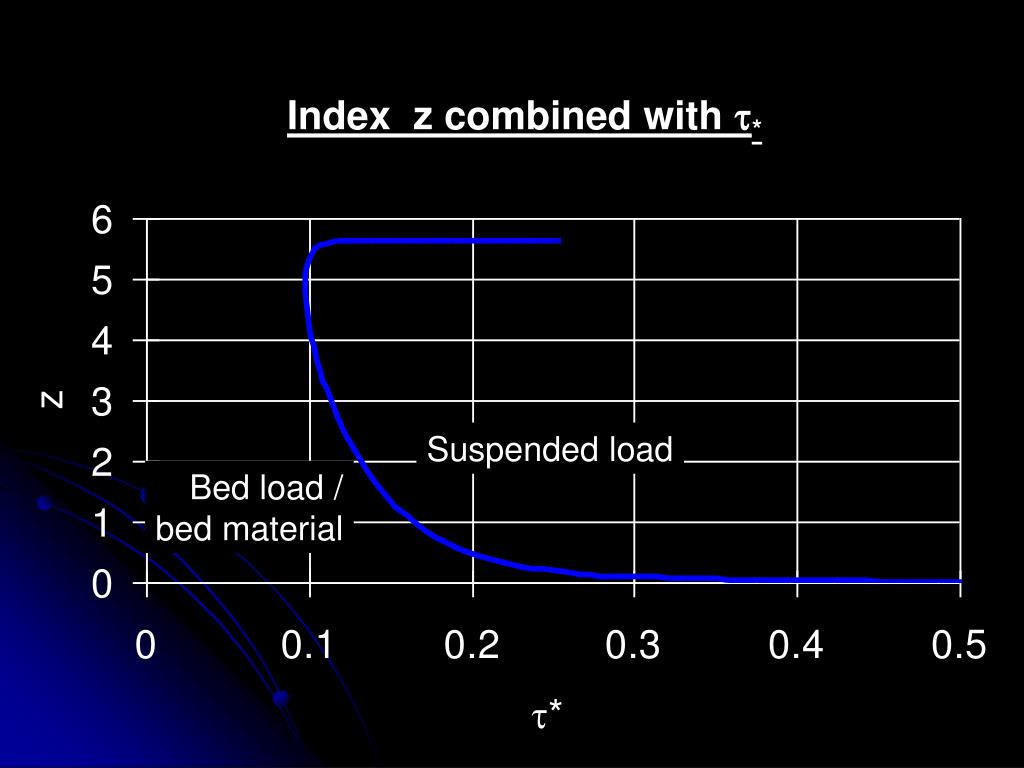 Index z combined with $\tau_*$

6
5
4
3
2
1
0

z

Suspended load

Bed load / bed material

0
0.1
0.2
0.3
0.4
0.5

$\tau$*